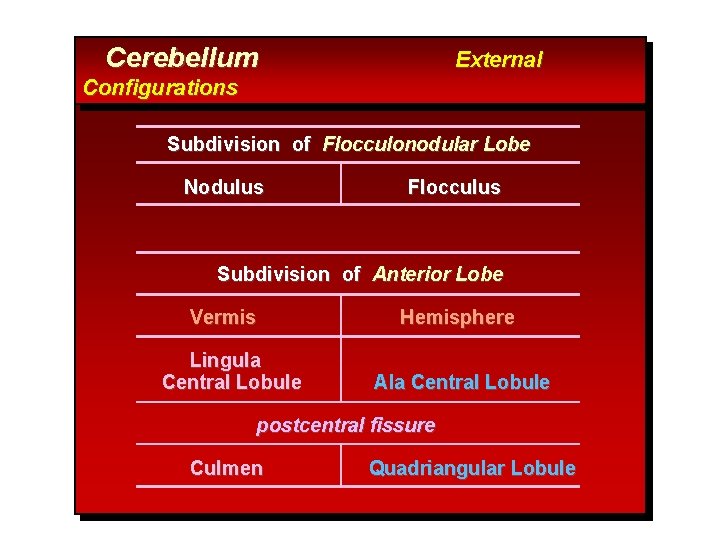 Cerebellum External Configurations

| Subdivision of Flocculonodular Lobe | |
|---|---|
| Nodulus | Flocculus |

| Subdivision of Anterior Lobe | |
|---|---|
| Vermis | Hemisphere |
| Lingula Central Lobule | Ala Central Lobule |
| postcentral fissure | |
| Culmen | Quadriangular Lobule |